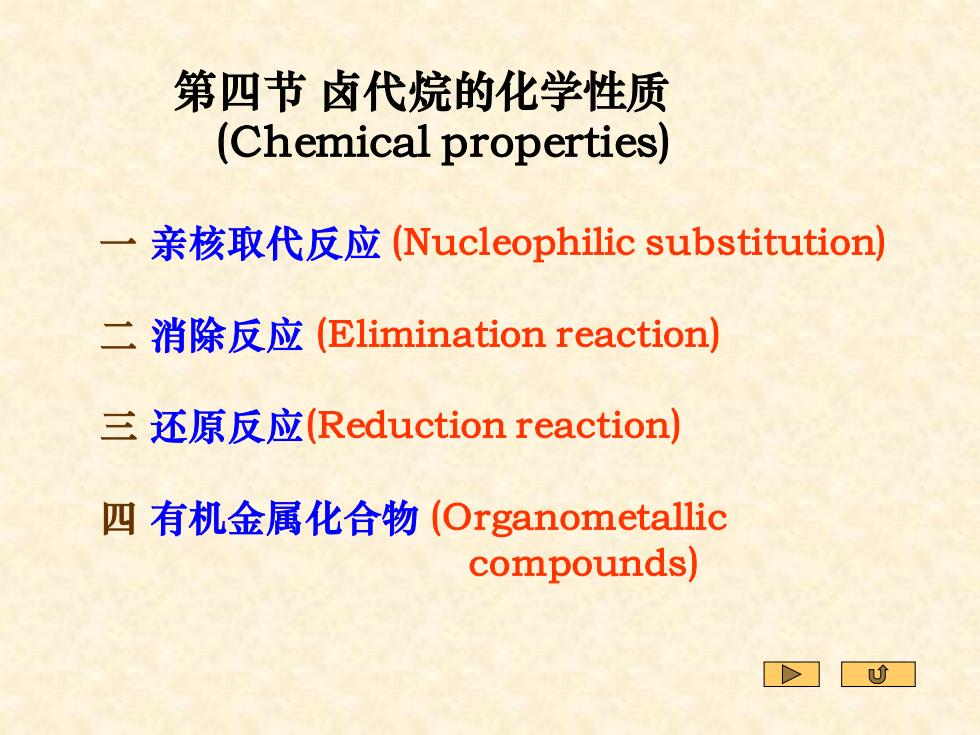 第四节 卤代烷的化学性质
(Chemical properties)

一 亲核取代反应 (Nucleophilic substitution)

二 消除反应 (Elimination reaction)

三 还原反应(Reduction reaction)

四 有机金属化合物 (Organometallic compounds)